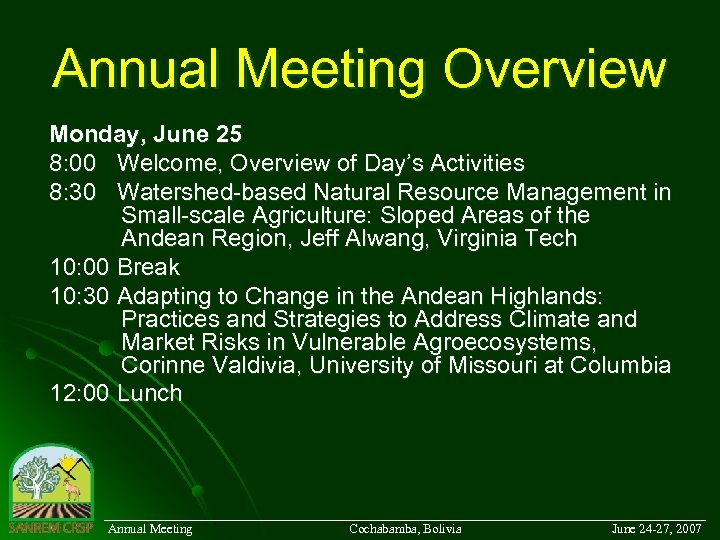 Annual Meeting Overview

Monday, June 25

8:00 Welcome, Overview of Day's Activities

8:30 Watershed-based Natural Resource Management in Small-scale Agriculture: Sloped Areas of the Andean Region, Jeff Alwang, Virginia Tech

10:00 Break

10:30 Adapting to Change in the Andean Highlands: Practices and Strategies to Address Climate and Market Risks in Vulnerable Agroecosystems, Corinne Valdivia, University of Missouri at Columbia

12:00 Lunch

SANREM CRSP

Annual Meeting

Cochabamba, Bolivia

June 24-27, 2007